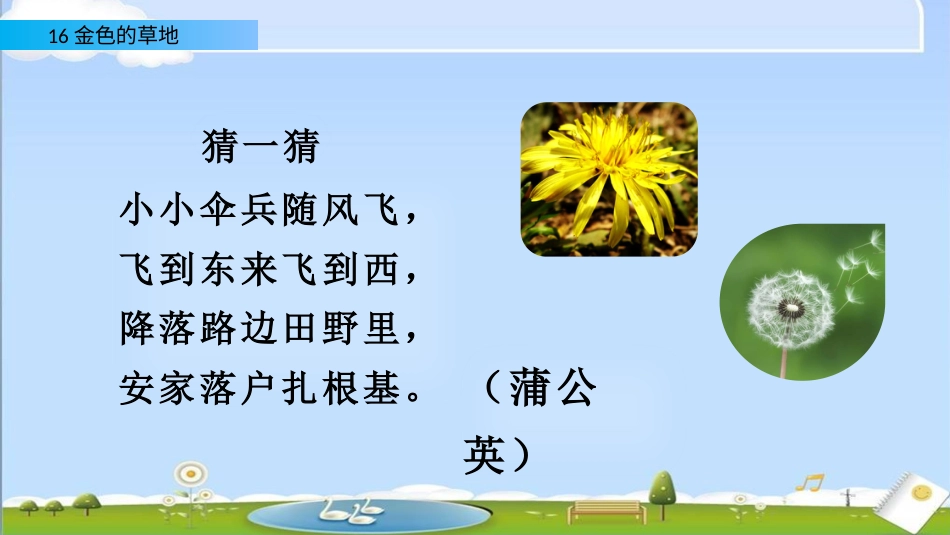 16 金色的草地

猜一猜

小小伞兵随风飞，
飞到东来飞到西，
降落路边田野里，
安家落户扎根基。（蒲公英）